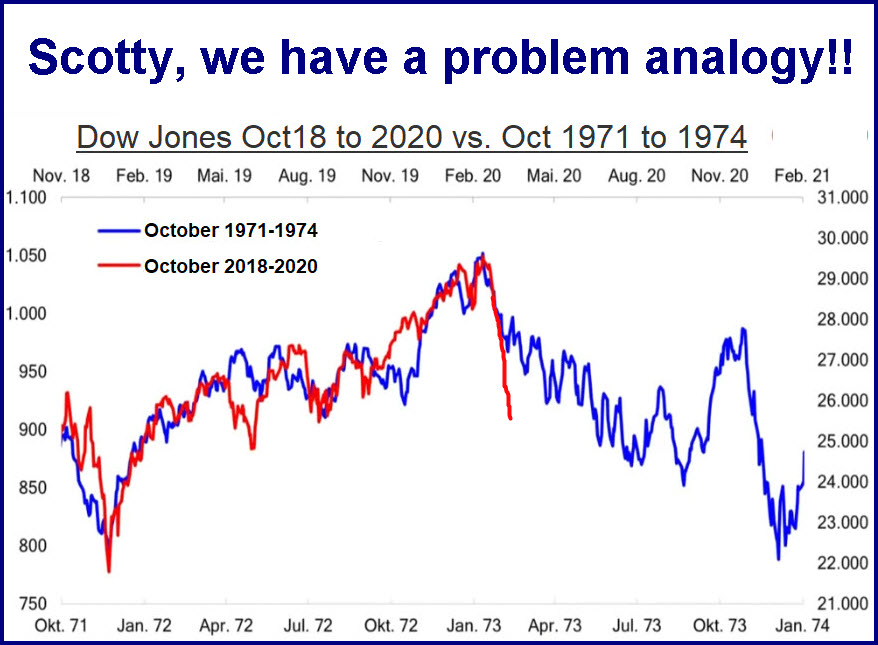 Scotty, we have a problem analogy!!

Dow Jones Oct18 to 2020 vs. Oct 1971 to 1974

Nov. 18 Feb. 19 Mai. 19 Aug. 19 Nov. 19 Feb. 20 Mai. 20 Aug. 20 Nov. 20 Feb. 21

October 1971-1974
October 2018-2020

1.100
1.050
1.000
950
900
850
800
750

31.000
30.000
29.000
28.000
27.000
26.000
25.000
24.000
23.000
22.000
21.000

Okt. 71 Jan. 72 Apr. 72 Jul. 72 Okt. 72 Jan. 73 Apr. 73 Jul. 73 Okt. 73 Jan. 74